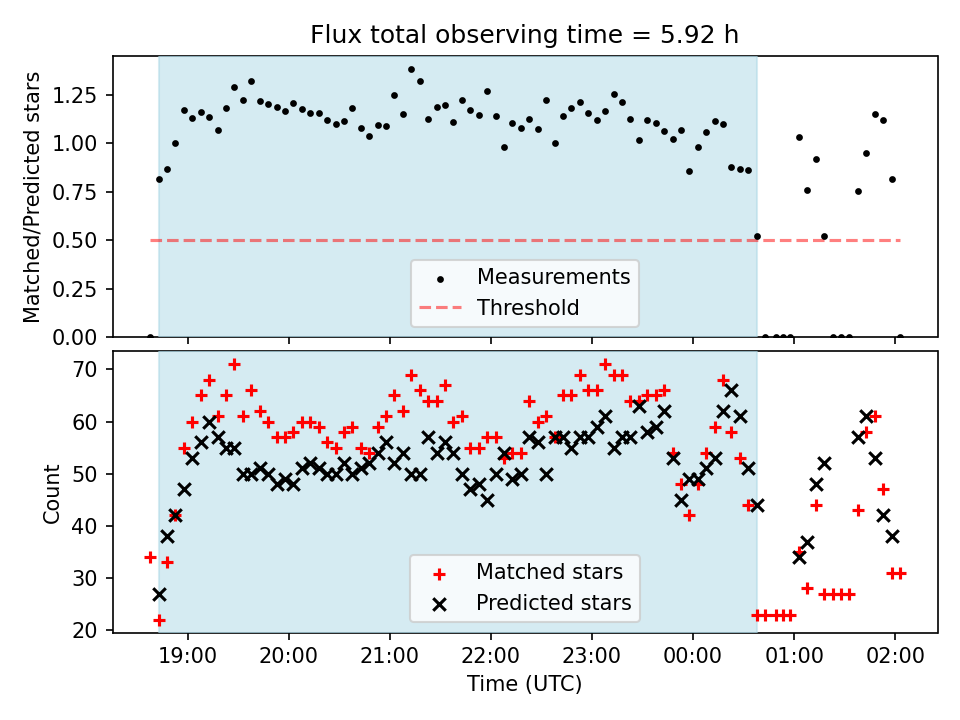 Flux total observing time = 5.92 h

Matched/Predicted stars

1.25
1.00
0.75
0.50
0.25
0.00

Measurements
Threshold

Count

70
60
50
40
30
20

Matched stars
Predicted stars

19:00 20:00 21:00 22:00 23:00 00:00 01:00 02:00

Time (UTC)